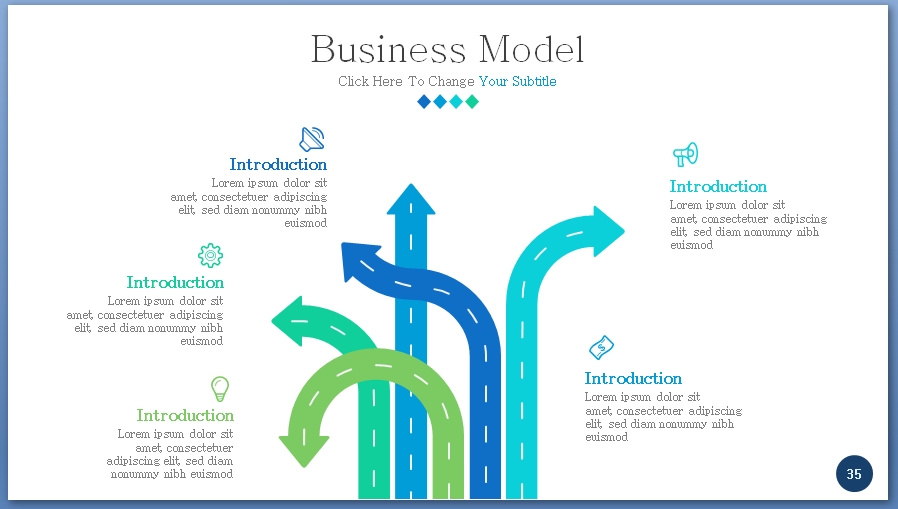 Business Model

Click Here To Change Your Subtitle

Introduction

Lorem ipsum dolor sit amet, consectetuer adipiscing elit, sed diam nonummy nibh euismod

Introduction

Lorem ipsum dolor sit amet, consectetuer adipiscing elit, sed diam nonummy nibh euismod

Introduction

Lorem ipsum dolor sit amet, consectetuer adipiscing elit, sed diam nonummy nibh euismod

Introduction

Lorem ipsum dolor sit amet, consectetuer adipiscing elit, sed diam nonummy nibh euismod

Introduction

Lorem ipsum dolor sit amet, consectetuer adipiscing elit, sed diam nonummy nibh euismod

35